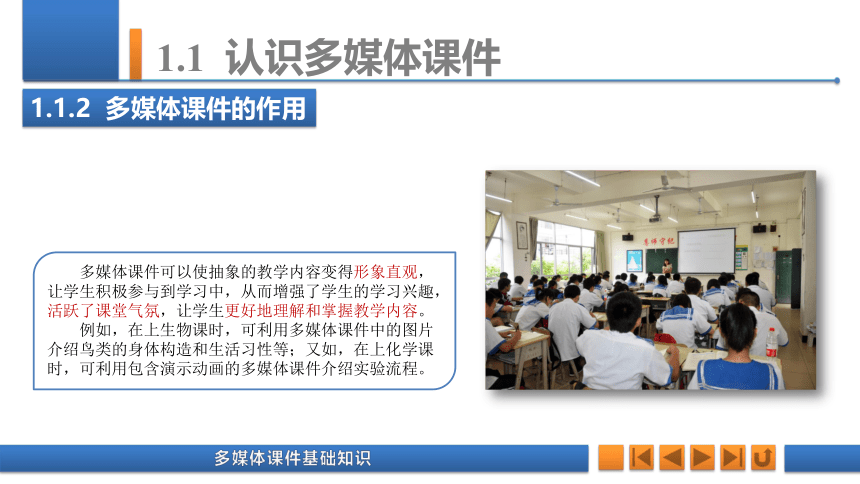 1.1 认识多媒体课件

1.1.2 多媒体课件的作用

多媒体课件可以使抽象的教学内容变得形象直观，让学生积极参与到学习中，从而增强了学生的学习兴趣，活跃了课堂气氛，让学生更好地理解和掌握教学内容。

例如，在上生物课时，可利用多媒体课件中的图片介绍鸟类的身体构造和生活习性等；又如，在上化学课时，可利用包含演示动画的多媒体课件介绍实验流程。

多媒体课件基础知识